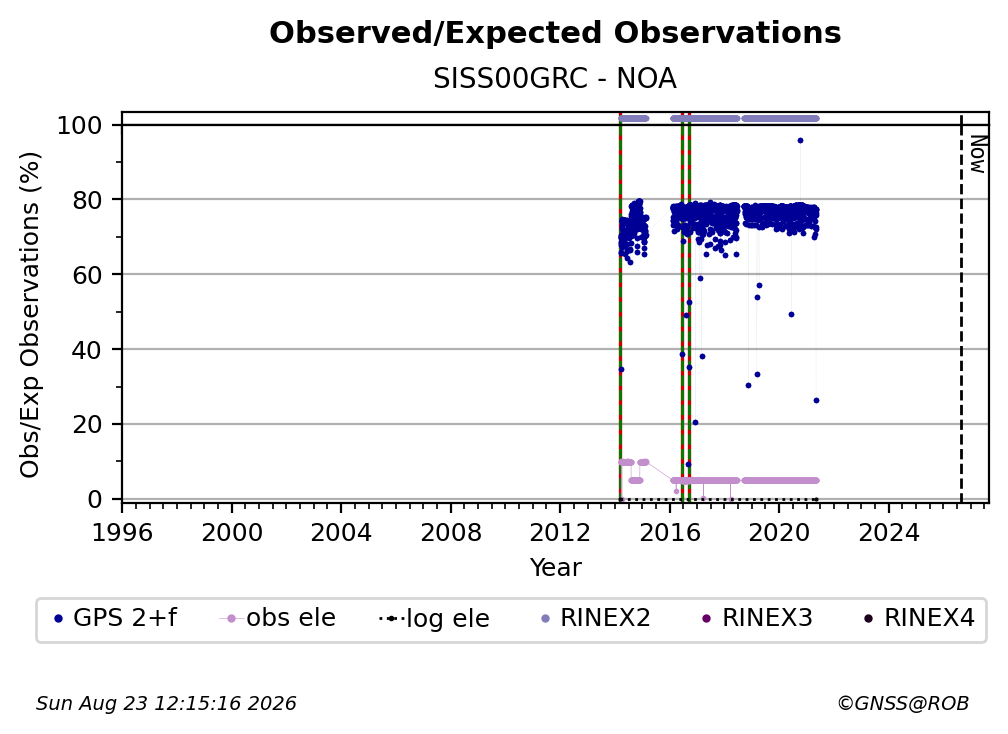 Observed/Expected Observations

SISS00GRC - NOA

Obs/Exp Observations (%)

100
80
60
40
20
0

Now

1996 2000 2004 2008 2012 2016 2020 2024

Year

GPS 2+f   obs ele   log ele   RINEX2   RINEX3   RINEX4

Sun Aug 23 12:15:16 2026

©GNSS@ROB